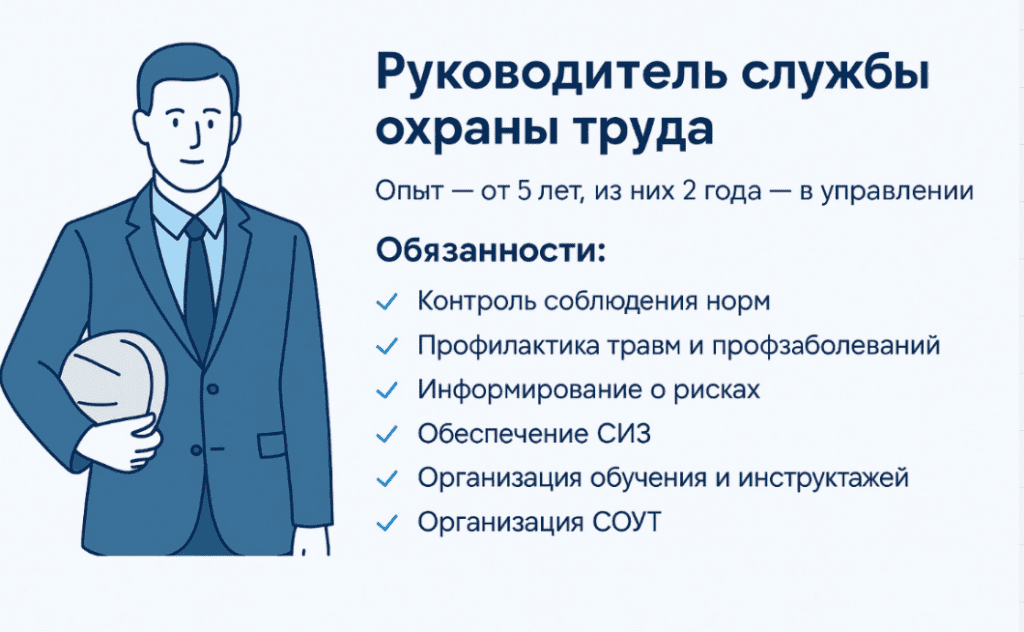 Руководитель службы охраны труда

Опыт — от 5 лет, из них 2 года — в управлении

Обязанности:

✓ Контроль соблюдения норм
✓ Профилактика травм и профзаболеваний
✓ Информирование о рисках
✓ Обеспечение СИЗ
✓ Организация обучения и инструктажей
✓ Организация СОУТ